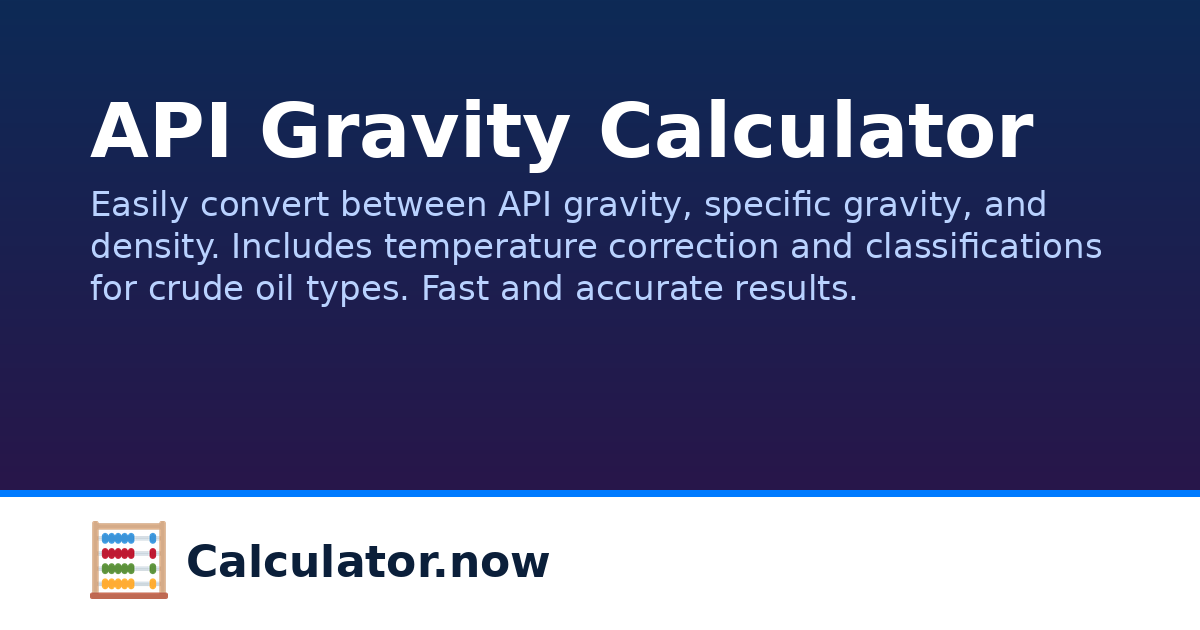 API Gravity Calculator

Easily convert between API gravity, specific gravity, and density. Includes temperature correction and classifications for crude oil types. Fast and accurate results.

Calculator.now